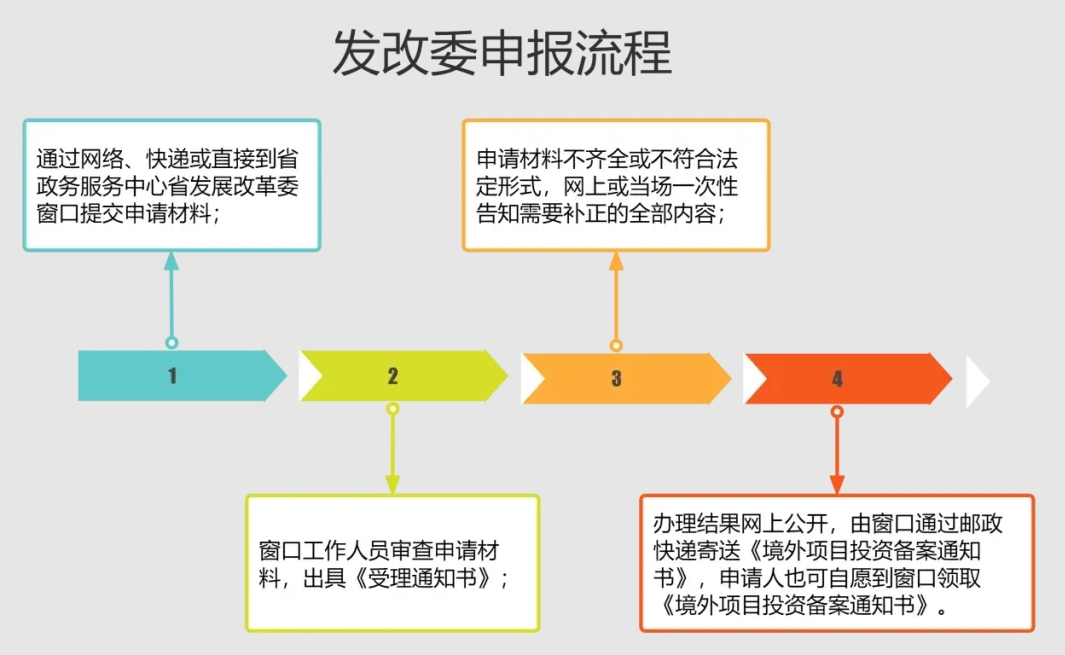 发改委申报流程

通过网络、快递或直接到省政务服务中心省发展改革委窗口提交申请材料；

申请材料不齐全或不符合法定形式，网上或当场一次性告知需要补正的全部内容；

1

2

3

4

窗口工作人员审查申请材料，出具《受理通知书》；

办理结果网上公开，由窗口通过邮政快递寄送《境外项目投资备案通知书》，申请人也可自愿到窗口领取《境外项目投资备案通知书》。